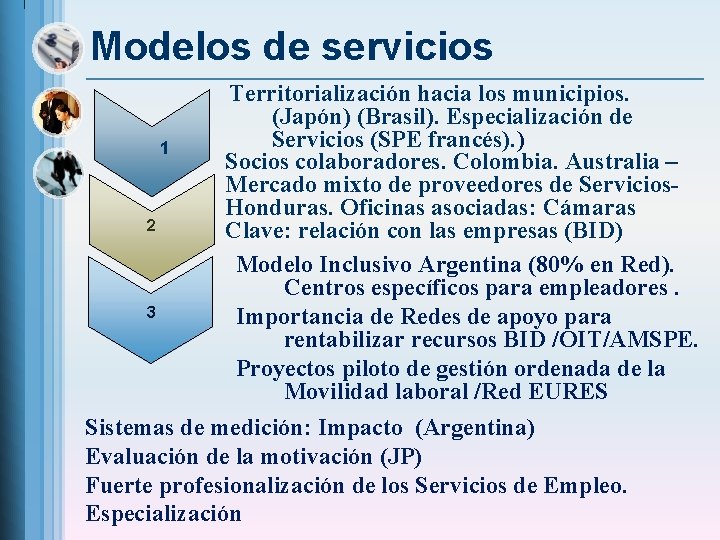 Modelos de servicios

1

2

3

Territorialización hacia los municipios. (Japón) (Brasil). Especialización de Servicios (SPE francés).)

Socios colaboradores. Colombia. Australia – Mercado mixto de proveedores de Servicios- Honduras. Oficinas asociadas: Cámaras Clave: relación con las empresas (BID)

Modelo Inclusivo Argentina (80% en Red). Centros específicos para empleadores .

Importancia de Redes de apoyo para rentabilizar recursos BID /OIT/AMSPE.

Proyectos piloto de gestión ordenada de la Movilidad laboral /Red EURES

Sistemas de medición: Impacto (Argentina)
Evaluación de la motivación (JP)
Fuerte profesionalización de los Servicios de Empleo.
Especialización